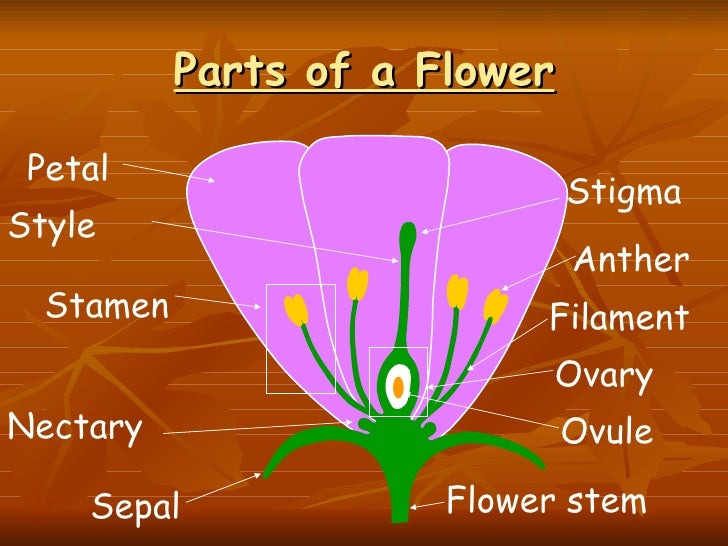 Parts of a Flower

Petal
Style
Stamen
Nectary
Sepal

Stigma
Anther
Filament
Ovary
Ovule
Flower stem